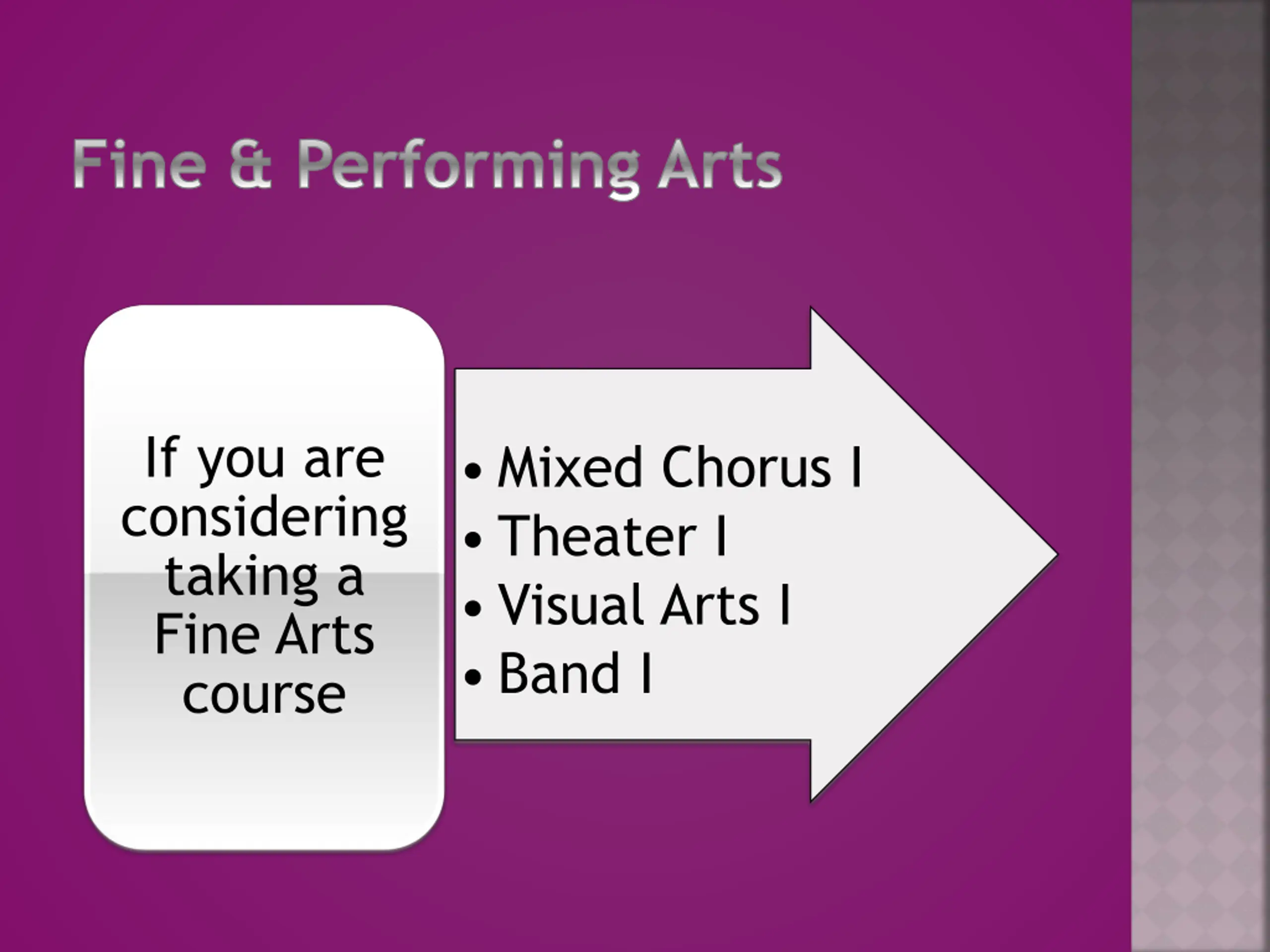 Fine & Performing Arts

If you are considering taking a Fine Arts course

• Mixed Chorus I
• Theater I
• Visual Arts I
• Band I